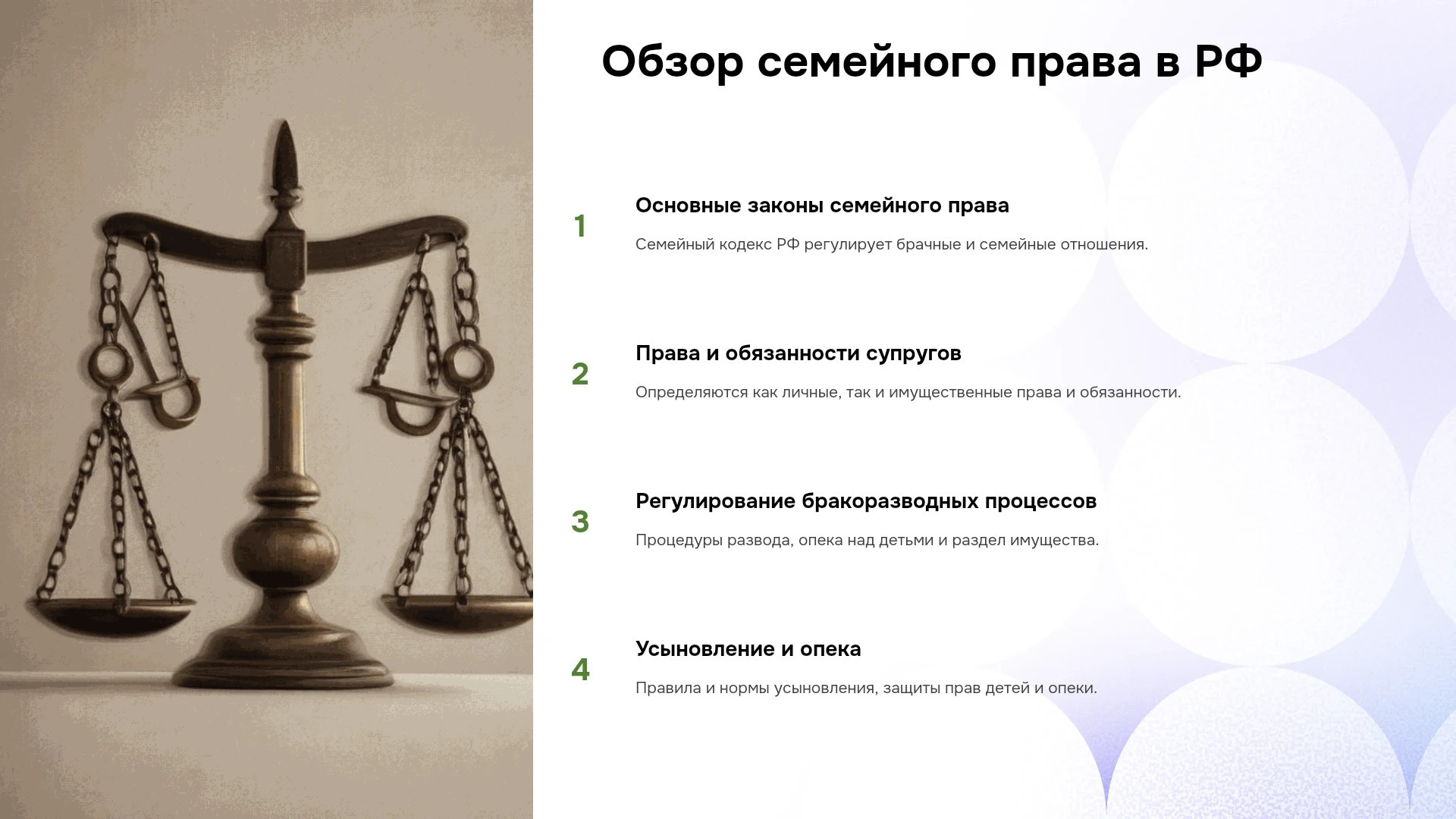 Обзор семейного права в РФ

1

Основные законы семейного права

Семейный кодекс РФ регулирует брачные и семейные отношения.

2

Права и обязанности супругов

Определяются как личные, так и имущественные права и обязанности.

3

Регулирование бракоразводных процессов

Процедуры развода, опека над детьми и раздел имущества.

4

Усыновление и опека

Правила и нормы усыновления, защиты прав детей и опеки.